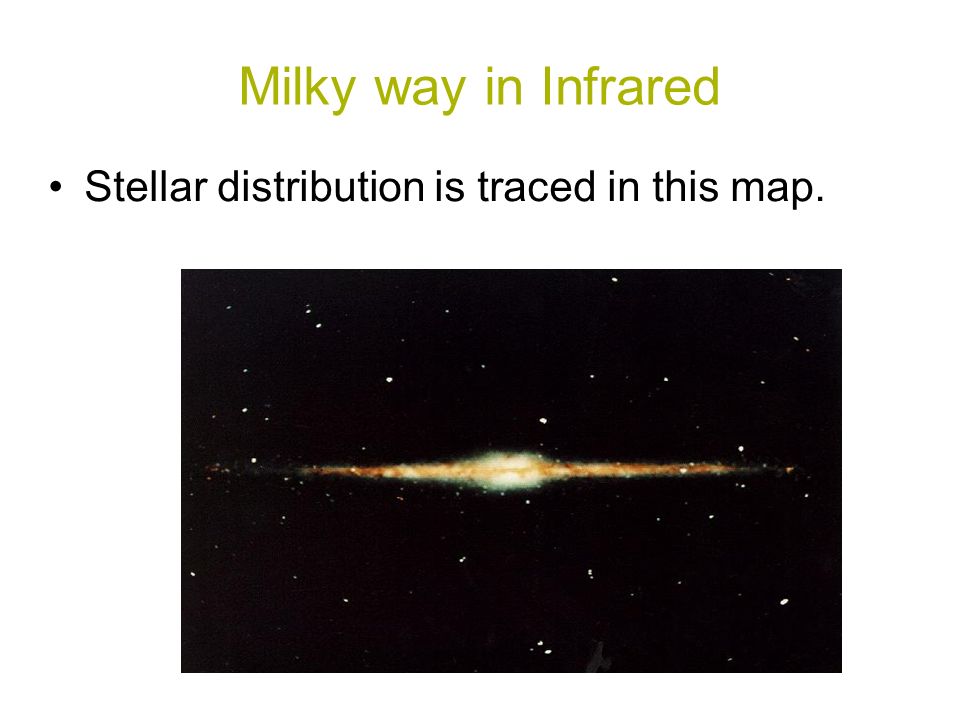 Milky way in Infrared

• Stellar distribution is traced in this map.